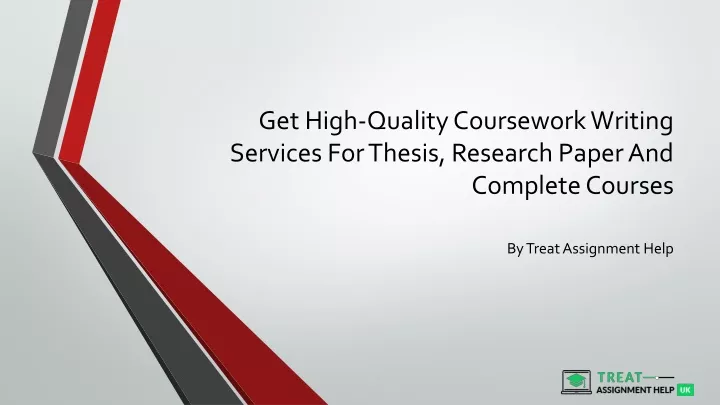 Get High-Quality Coursework Writing Services For Thesis, Research Paper And Complete Courses

By Treat Assignment Help

TREAT
ASSIGNMENT HELP UK